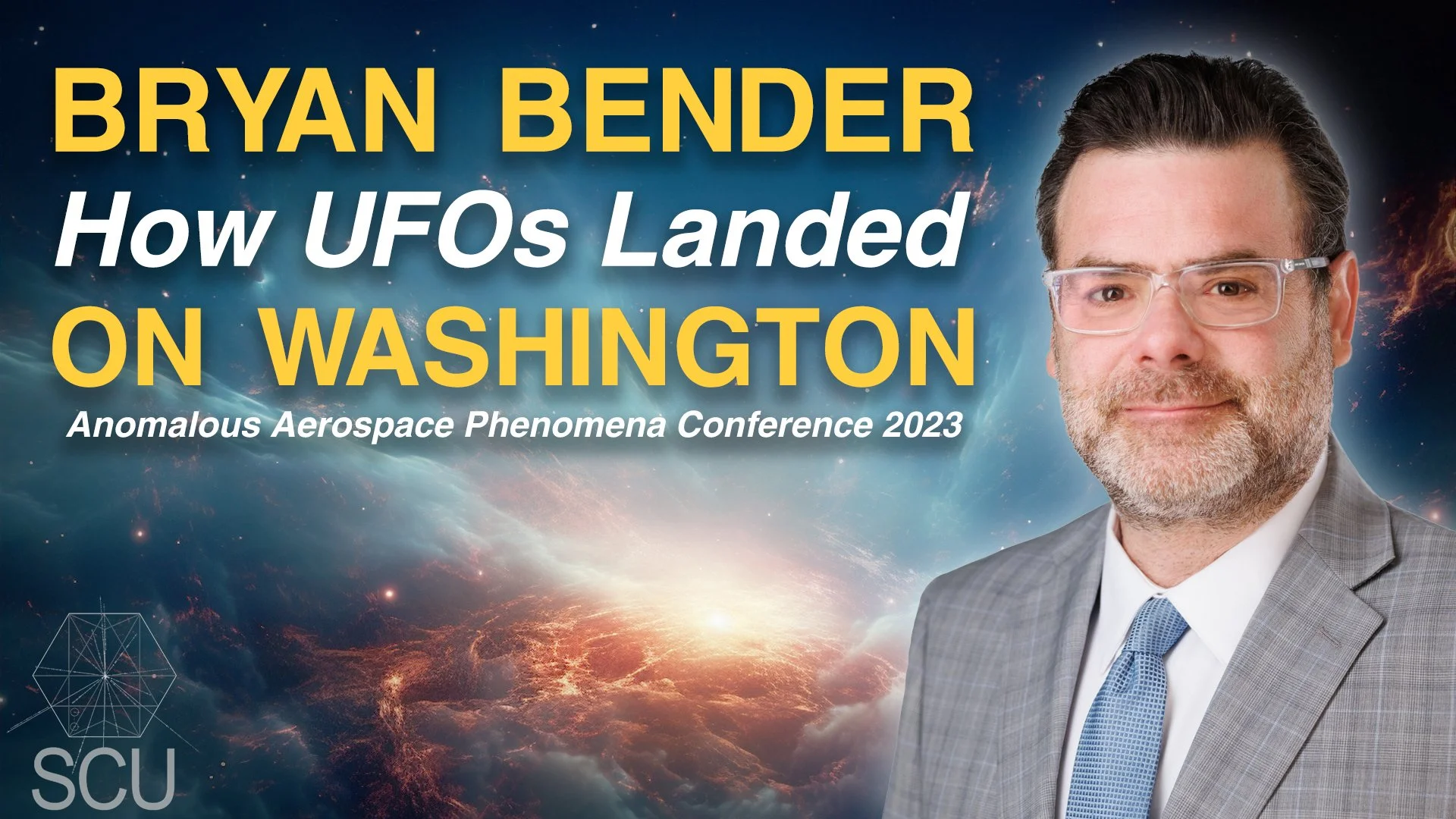 BRYAN BENDER
How UFOs Landed
ON WASHINGTON
Anomalous Aerospace Phenomena Conference 2023

SCU